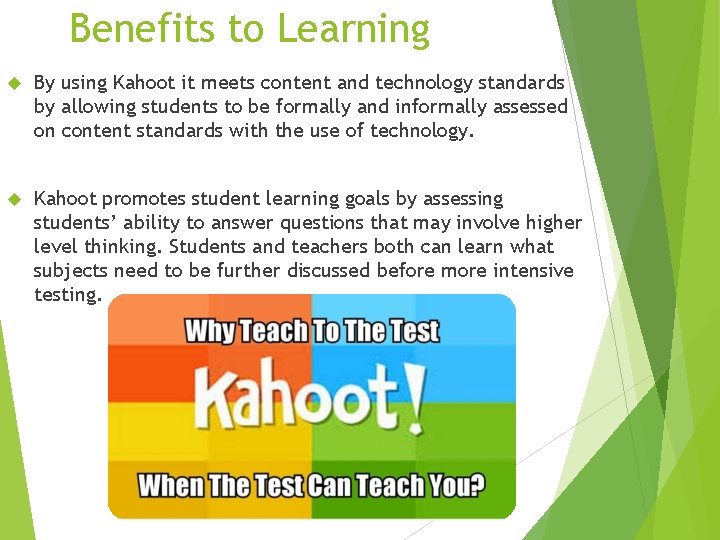 Benefits to Learning

By using Kahoot it meets content and technology standards by allowing students to be formally and informally assessed on content standards with the use of technology.

Kahoot promotes student learning goals by assessing students' ability to answer questions that may involve higher level thinking. Students and teachers both can learn what subjects need to be further discussed before more intensive testing.

Why Teach To The Test

Kahoot!

When The Test Can Teach You?